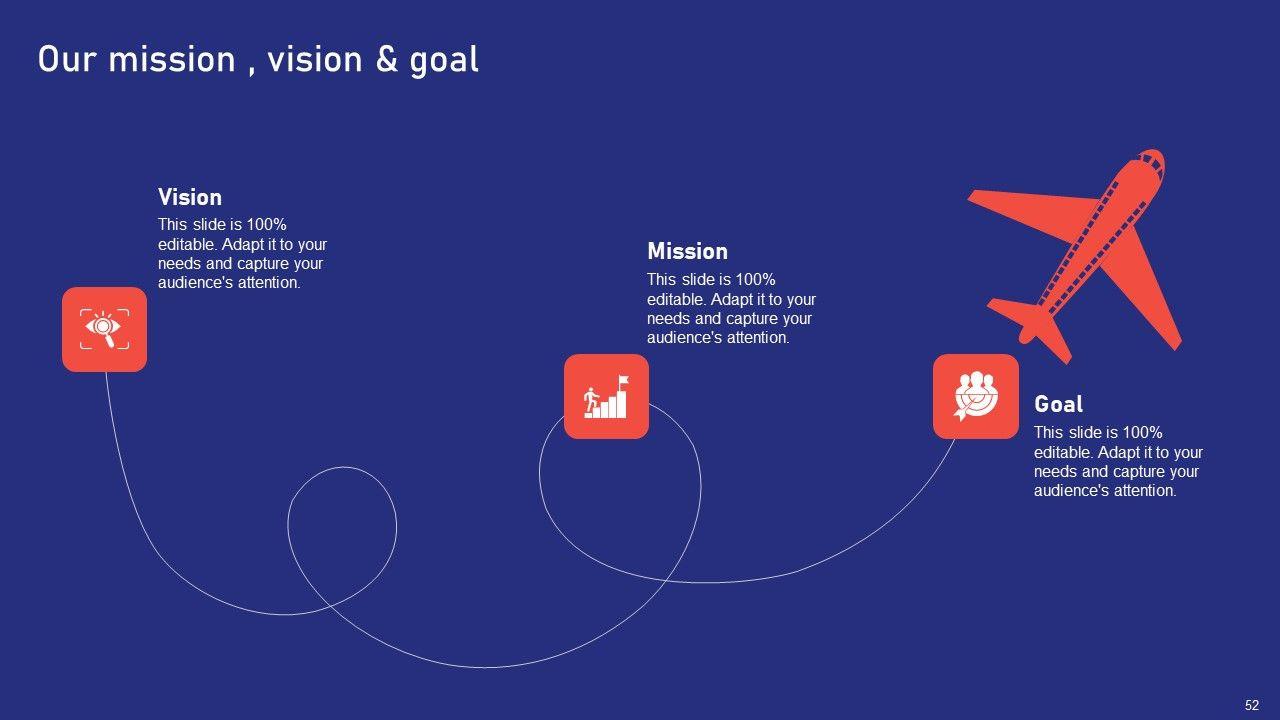 Our mission , vision & goal

Vision
This slide is 100% editable. Adapt it to your needs and capture your audience's attention.

Mission
This slide is 100% editable. Adapt it to your needs and capture your audience's attention.

Goal
This slide is 100% editable. Adapt it to your needs and capture your audience's attention.

52